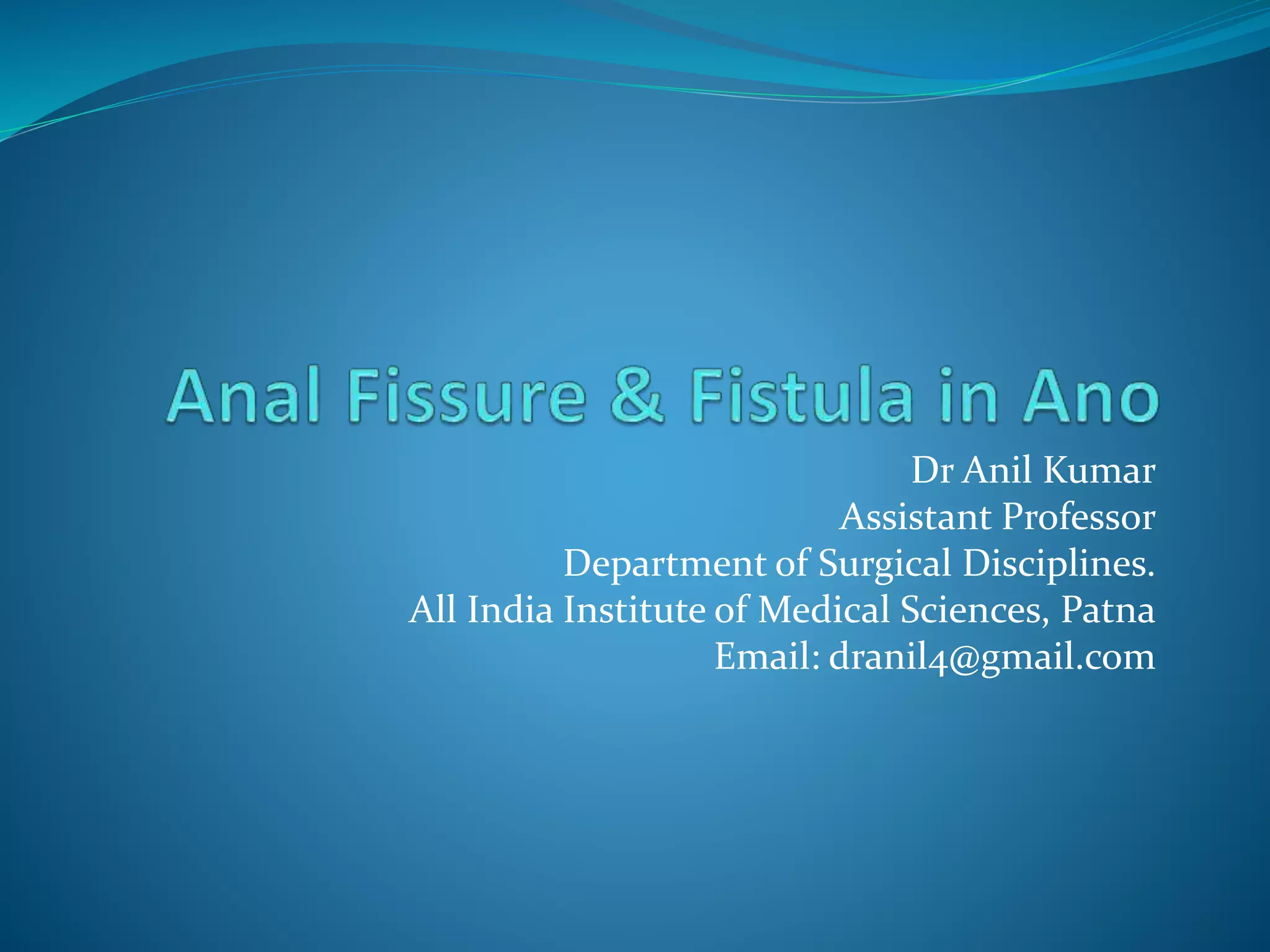 Anal Fissure & Fistula in Ano

Dr Anil Kumar
Assistant Professor
Department of Surgical Disciplines.
All India Institute of Medical Sciences, Patna
Email: dranil4@gmail.com